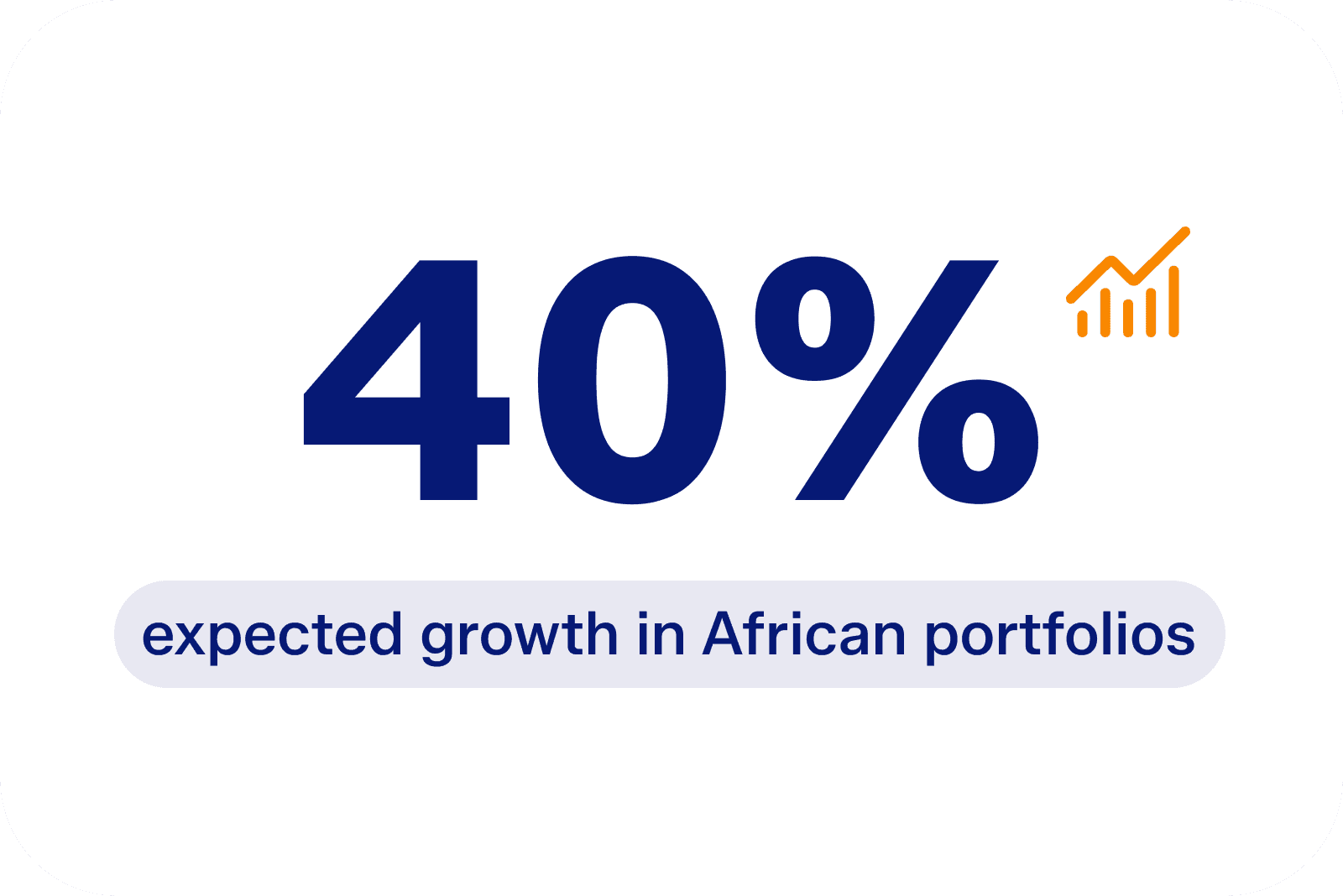 40%

expected growth in African portfolios